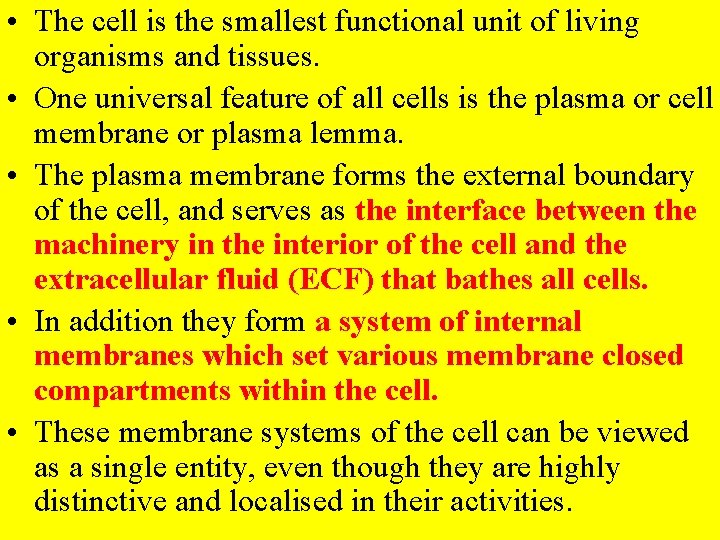 • The cell is the smallest functional unit of living organisms and tissues.

• One universal feature of all cells is the plasma or cell membrane or plasma lemma.

• The plasma membrane forms the external boundary of the cell, and serves as the interface between the machinery in the interior of the cell and the extracellular fluid (ECF) that bathes all cells.

• In addition they form a system of internal membranes which set various membrane closed compartments within the cell.

• These membrane systems of the cell can be viewed as a single entity, even though they are highly distinctive and localised in their activities.